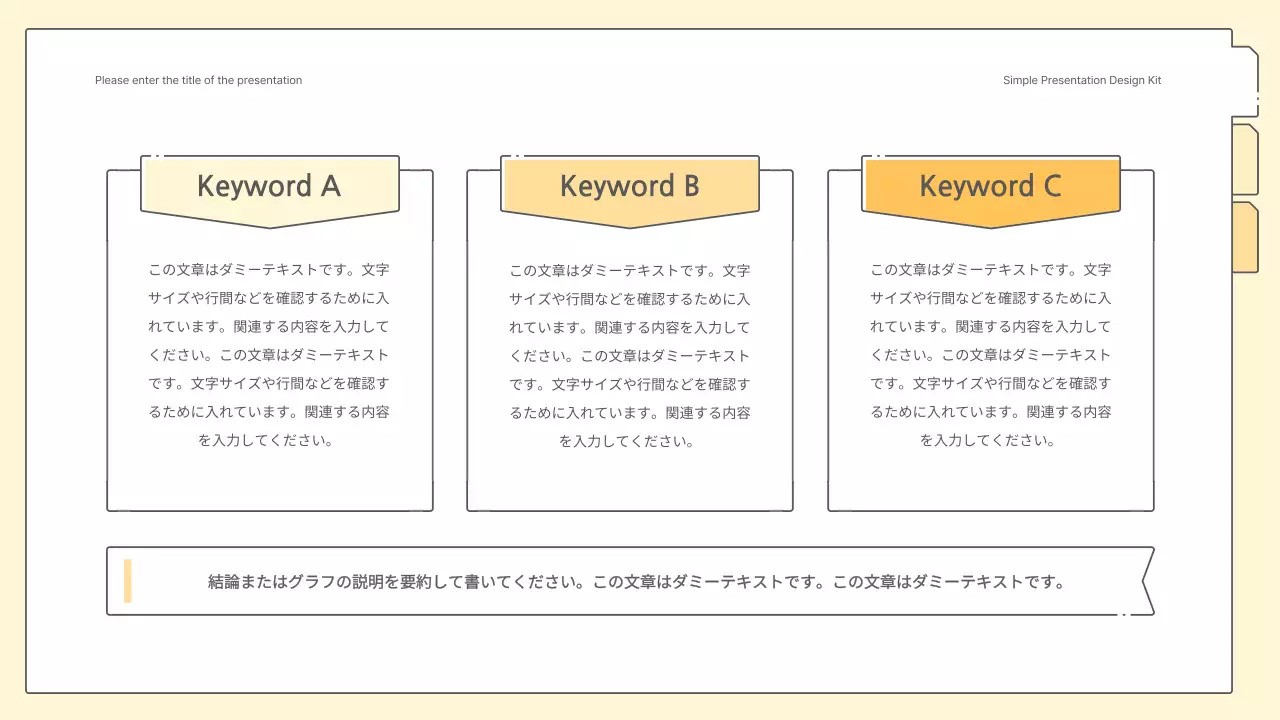 Please enter the title of the presentation

Simple Presentation Design Kit

Keyword A

この文章はダミーテキストです。文字サイズや行間などを確認するために入れています。関連する内容を入力してください。この文章はダミーテキストです。文字サイズや行間などを確認するために入れています。関連する内容を入力してください。

Keyword B

この文章はダミーテキストです。文字サイズや行間などを確認するために入れています。関連する内容を入力してください。この文章はダミーテキストです。文字サイズや行間などを確認するために入れています。関連する内容を入力してください。

Keyword C

この文章はダミーテキストです。文字サイズや行間などを確認するために入れています。関連する内容を入力してください。この文章はダミーテキストです。文字サイズや行間などを確認するために入れています。関連する内容を入力してください。

結論またはグラフの説明を要約して書いてください。この文章はダミーテキストです。この文章はダミーテキストです。